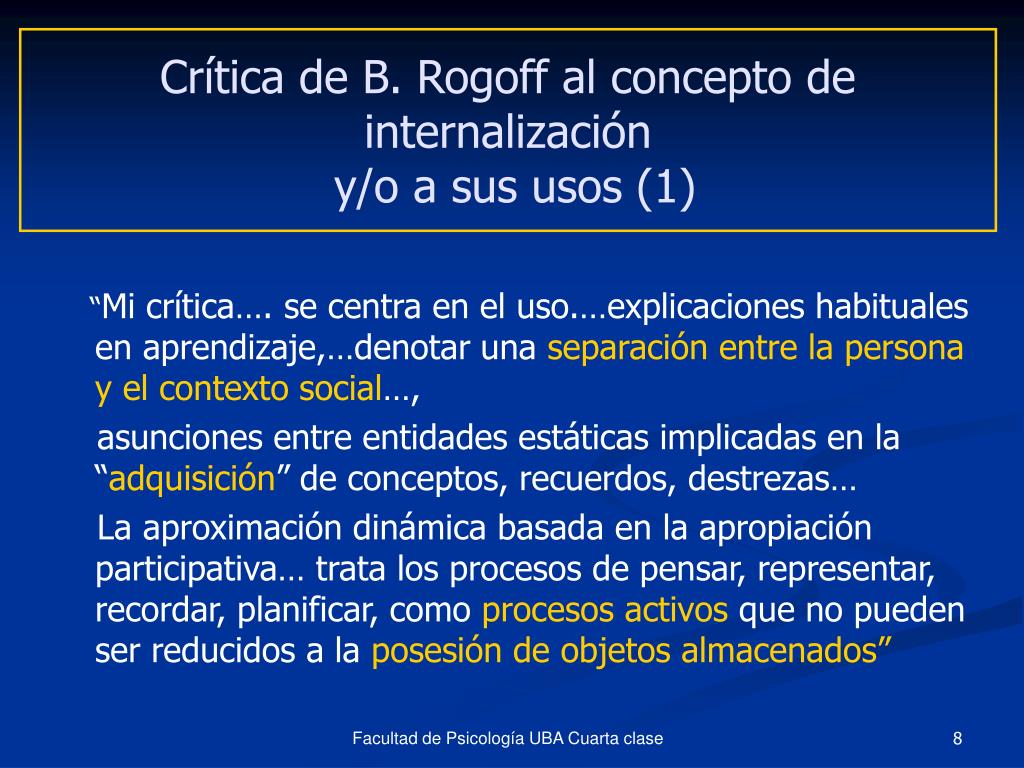 Crítica de B. Rogoff al concepto de internalización
y/o a sus usos (1)

“Mi crítica…. se centra en el uso….explicaciones habituales en aprendizaje,…denotar una separación entre la persona y el contexto social…,

asunciones entre entidades estáticas implicadas en la “adquisición” de conceptos, recuerdos, destrezas…

La aproximación dinámica basada en la apropiación participativa… trata los procesos de pensar, representar, recordar, planificar, como procesos activos que no pueden ser reducidos a la posesión de objetos almacenados”

Facultad de Psicología UBA Cuarta clase

8